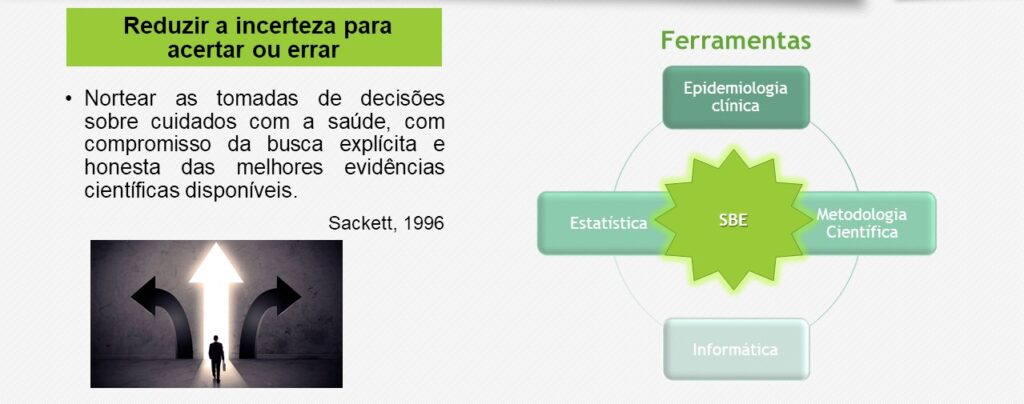 Reduzir a incerteza para acertar ou errar

• Nortear as tomadas de decisões sobre cuidados com a saúde, com compromisso da busca explícita e honesta das melhores evidências científicas disponíveis.

Sackett, 1996

Ferramentas

Epidemiologia clínica

Estatística

SBE

Metodologia Científica

Informática